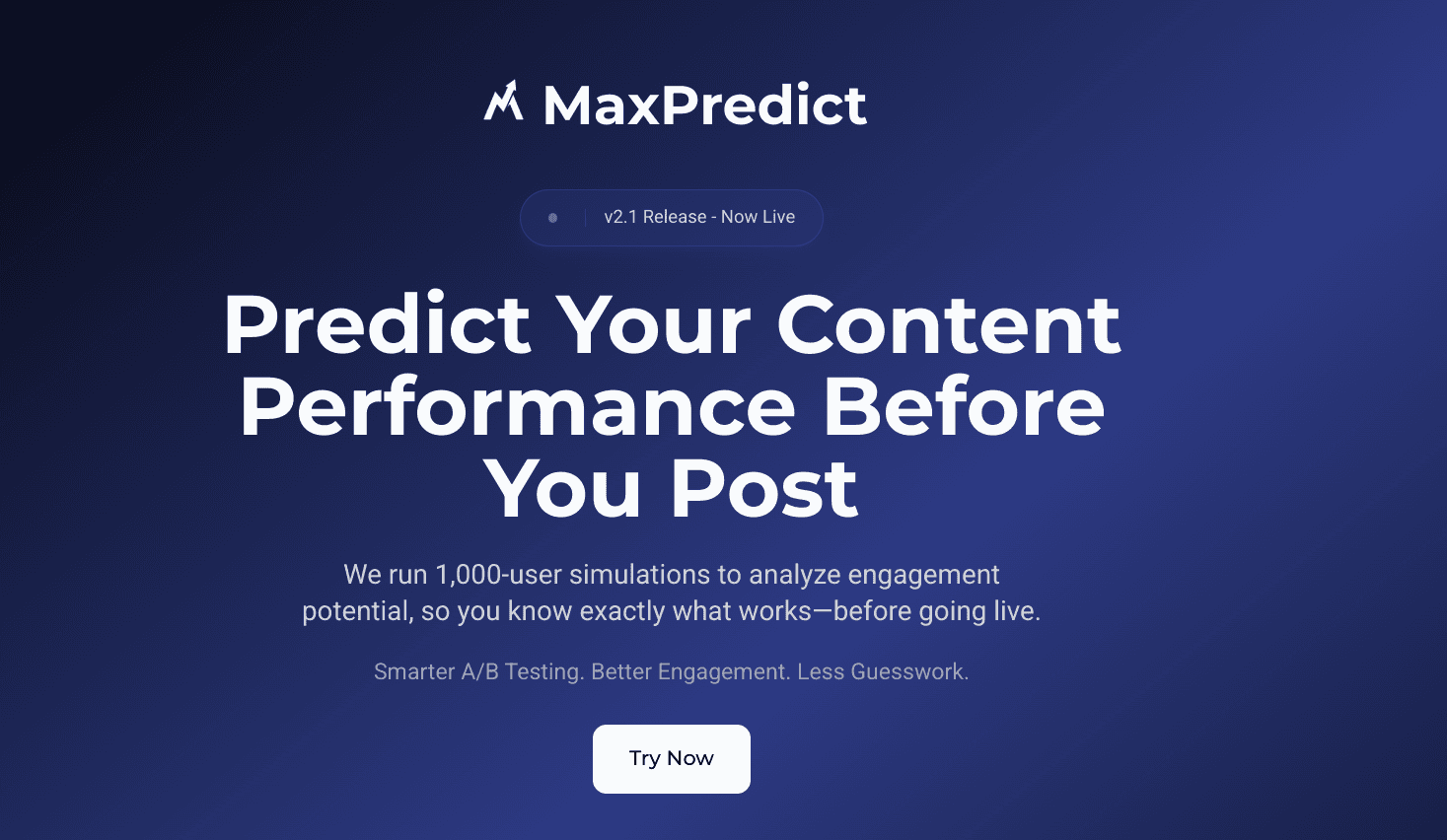 MaxPredict

v2.1 Release - Now Live

Predict Your Content Performance Before You Post

We run 1,000-user simulations to analyze engagement potential, so you know exactly what works—before going live.

Smarter A/B Testing. Better Engagement. Less Guesswork.

Try Now